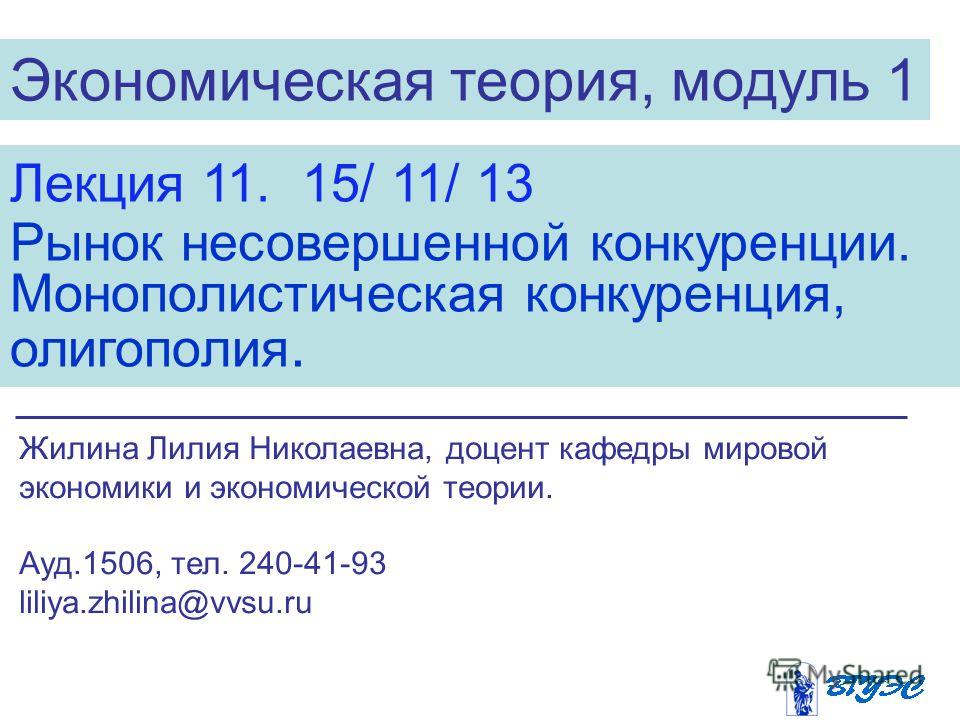 Экономическая теория, модуль 1

Лекция 11. 15/ 11/ 13
Рынок несовершенной конкуренции. Монополистическая конкуренция, олигополия.

Жилина Лилия Николаевна, доцент кафедры мировой экономики и экономической теории.

Ауд.1506, тел. 240-41-93
liliya.zhilina@vvsu.ru

MyShared

ВГУЭС